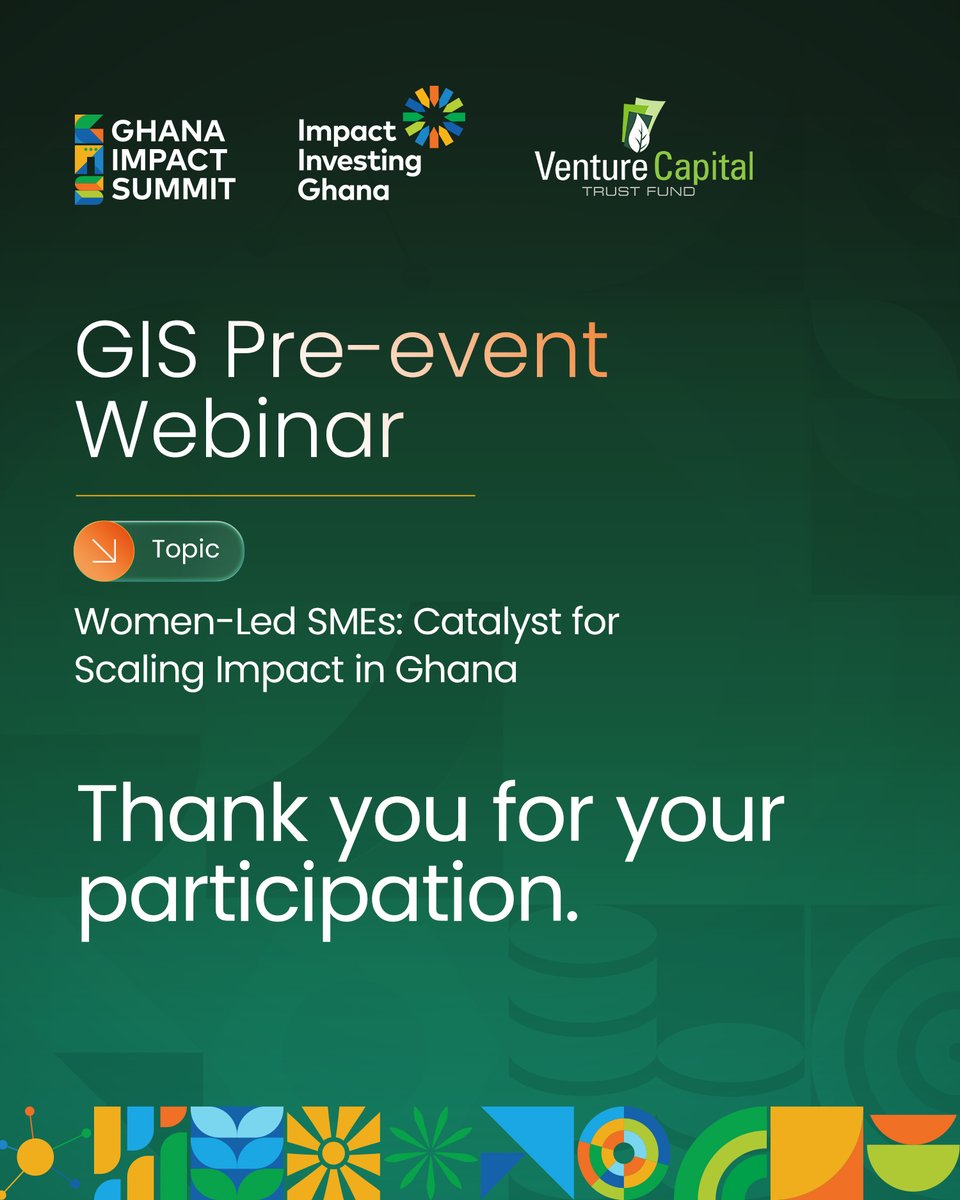 GHANA IMPACT SUMMIT

Impact Investing Ghana

Venture Capital TRUST FUND

GIS Pre-event Webinar

Topic

Women-Led SMEs: Catalyst for Scaling Impact in Ghana

Thank you for your participation.